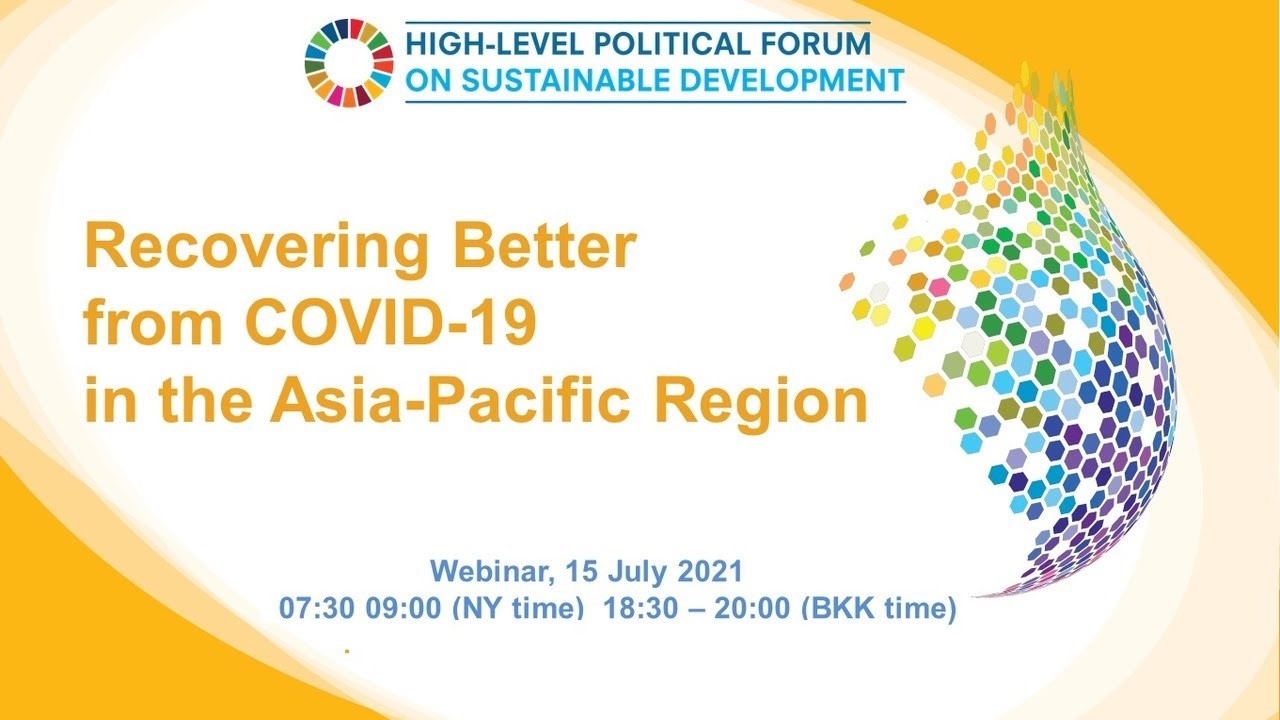 HIGH-LEVEL POLITICAL FORUM
ON SUSTAINABLE DEVELOPMENT

Recovering Better from COVID-19 in the Asia-Pacific Region

Webinar, 15 July 2021
07:30 09:00 (NY time) 18:30 – 20:00 (BKK time)